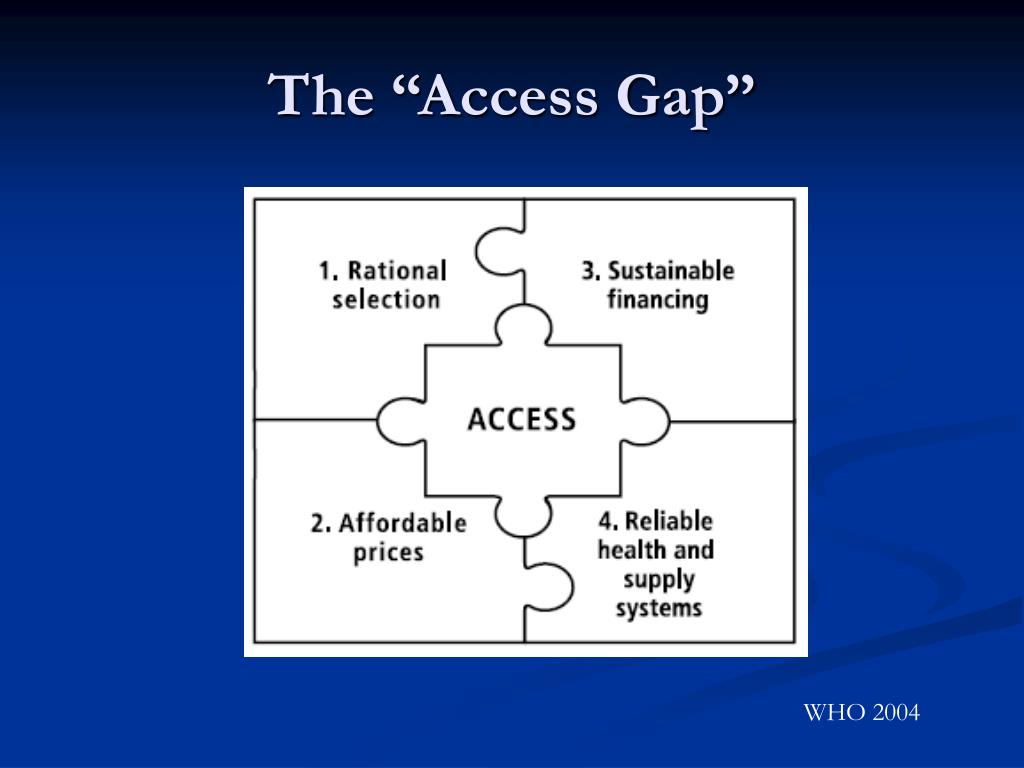 The “Access Gap”

1. Rational selection

3. Sustainable financing

ACCESS

2. Affordable prices

4. Reliable health and supply systems

WHO 2004